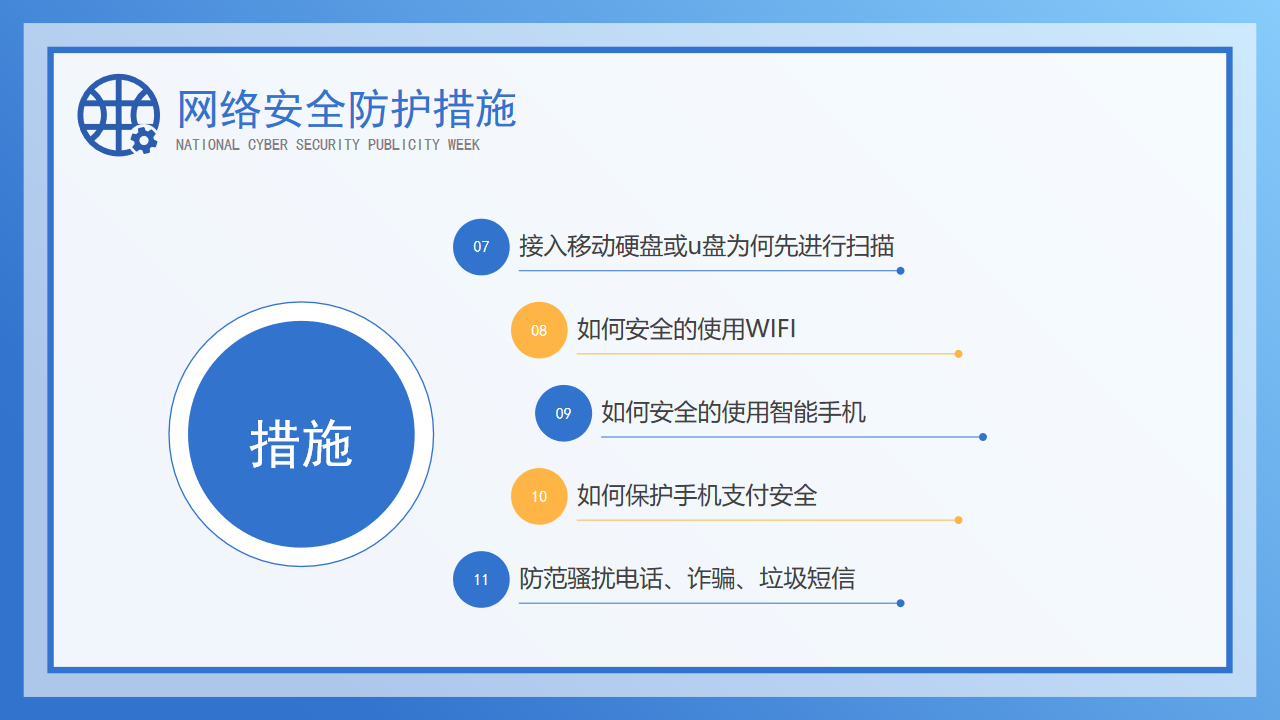 网络安全防护措施
NATIONAL CYBER SECURITY PUBLICITY WEEK

措施

07 接入移动硬盘或u盘为何先进行扫描

08 如何安全的使用WIFI

09 如何安全的使用智能手机

10 如何保护手机支付安全

11 防范骚扰电话、诈骗、垃圾短信